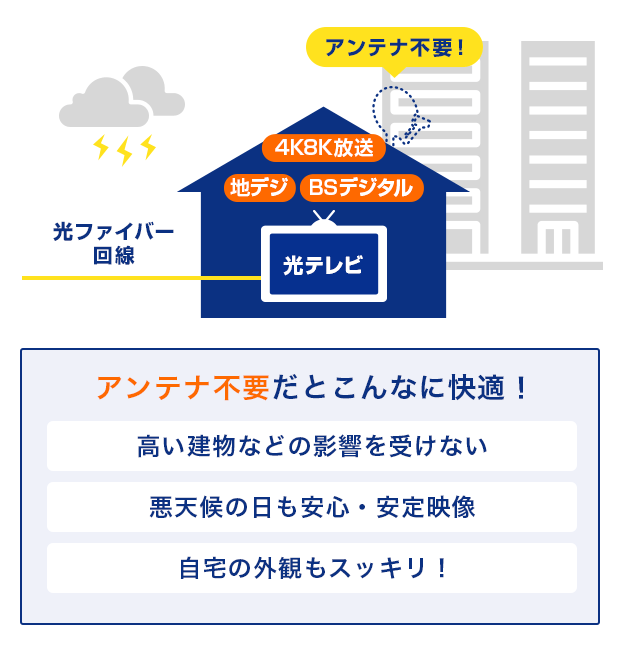 アンテナ不要！

4K8K放送

地デジ　BSデジタル

光ファイバー回線

光テレビ

アンテナ不要だとこんなに快適！

高い建物などの影響を受けない

悪天候の日も安心・安定映像

自宅の外観もスッキリ！